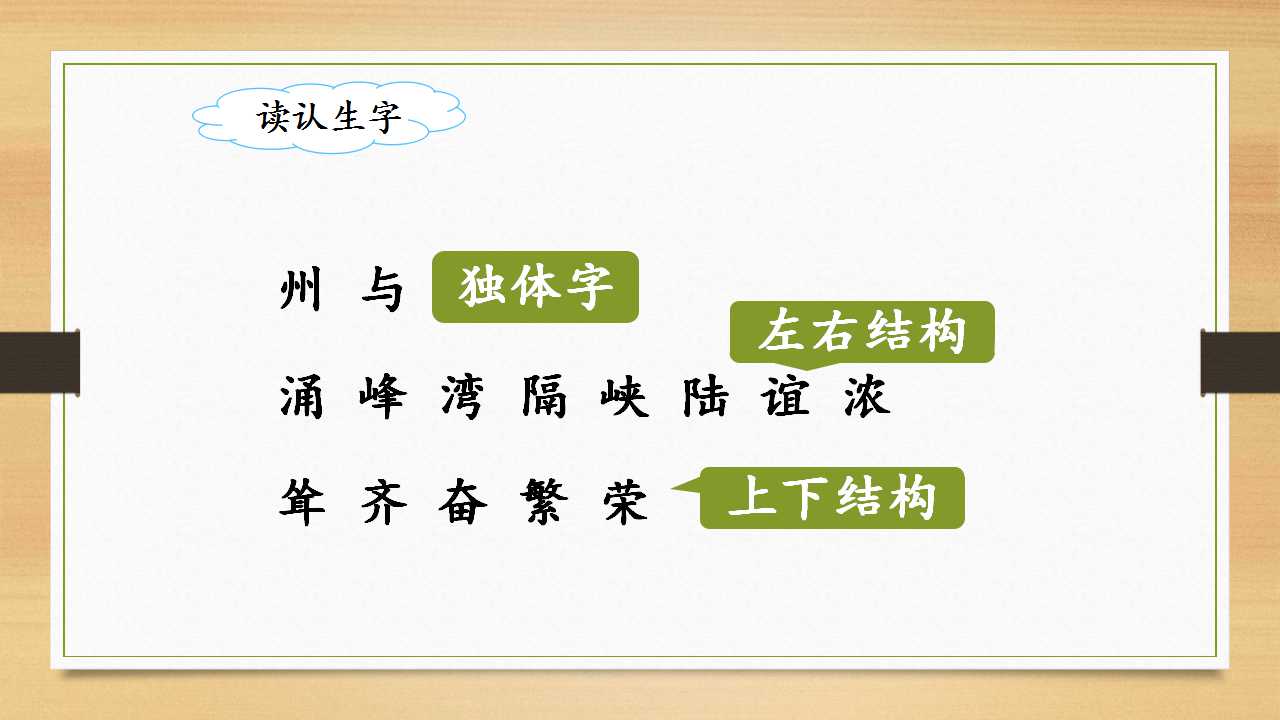 读认生字

州 与 独体字

左右结构

涌 峰 湾 隔 峡 陆 谊 浓

耸 齐 奋 繁 荣 上下结构